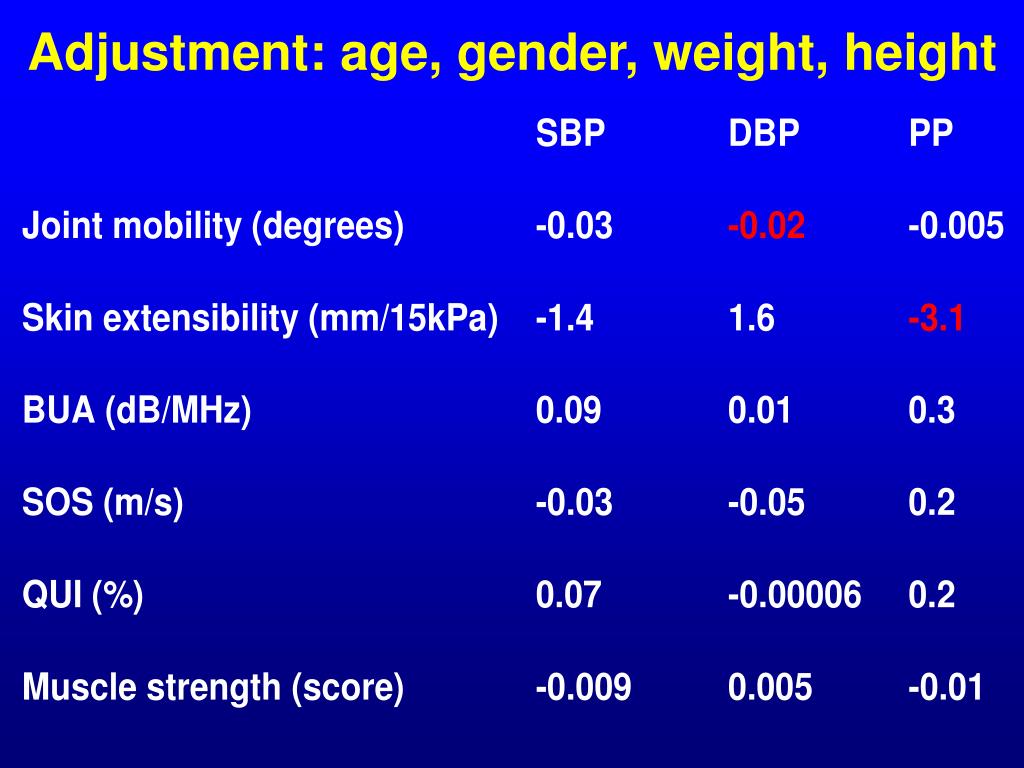 Adjustment: age, gender, weight, height

| | SBP | DBP | PP |
|---|---|---|---|
| Joint mobility (degrees) | -0.03 | -0.02 | -0.005 |
| Skin extensibility (mm/15kPa) | -1.4 | 1.6 | -3.1 |
| BUA (dB/MHz) | 0.09 | 0.01 | 0.3 |
| SOS (m/s) | -0.03 | -0.05 | 0.2 |
| QUI (%) | 0.07 | -0.00006 | 0.2 |
| Muscle strength (score) | -0.009 | 0.005 | -0.01 |